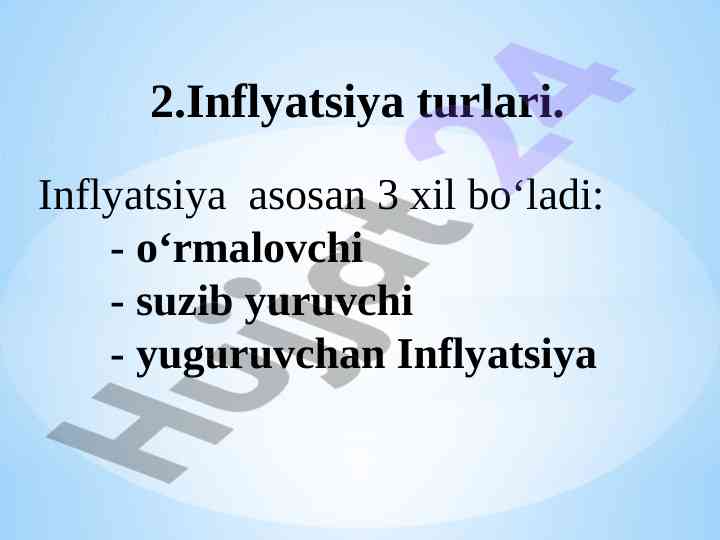 2.Inflyatsiya turlari.

Inflyatsiya asosan 3 xil bo‘ladi:
- o‘rmalovchi
- suzib yuruvchi
- yuguruvchan Inflyatsiya

Hujjat24